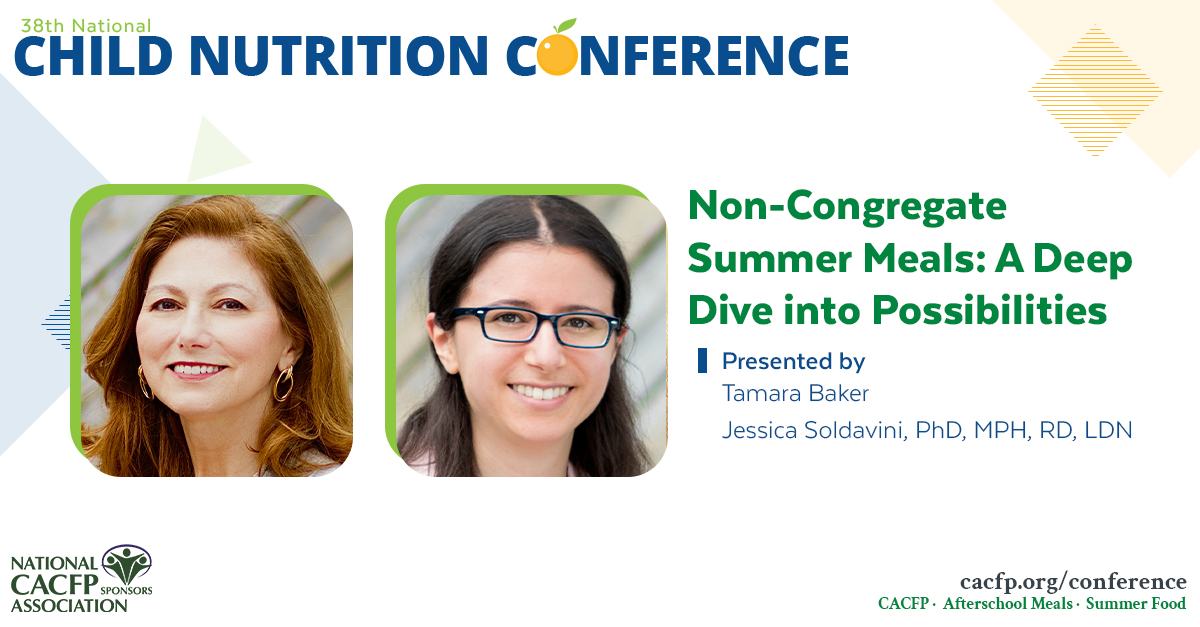 38th National
CHILD NUTRITION CONFERENCE

Non-Congregate Summer Meals: A Deep Dive into Possibilities

Presented by
Tamara Baker
Jessica Soldavini, PhD, MPH, RD, LDN

NATIONAL CACFP SPONSORS ASSOCIATION

cacfp.org/conference
CACFP · Afterschool Meals · Summer Food